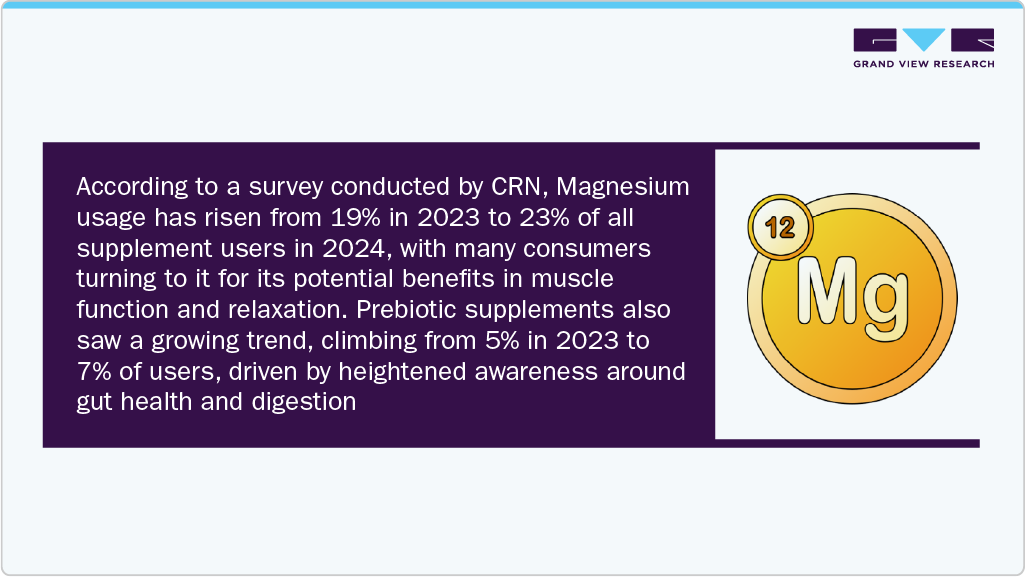 GRAND VIEW RESEARCH

According to a survey conducted by CRN, Magnesium usage has risen from 19% in 2023 to 23% of all supplement users in 2024, with many consumers turning to it for its potential benefits in muscle function and relaxation. Prebiotic supplements also saw a growing trend, climbing from 5% in 2023 to 7% of users, driven by heightened awareness around gut health and digestion

12

Mg